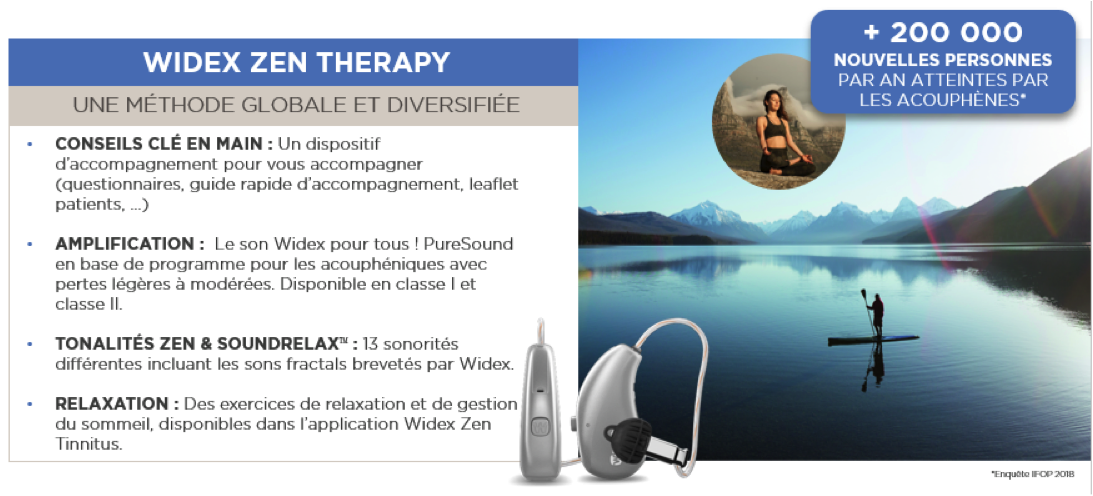 WIDEX ZEN THERAPY

UNE MÉTHODE GLOBALE ET DIVERSIFIÉE

• CONSEILS CLÉ EN MAIN : Un dispositif d'accompagnement pour vous accompagner (questionnaires, guide rapide d'accompagnement, leaflet patients, ...)

• AMPLIFICATION : Le son Widex pour tous ! PureSound en base de programme pour les acouphéniques avec pertes légères à modérées. Disponible en classe I et classe II.

• TONALITÉS ZEN & SOUNDRELAX™ : 13 sonorités différentes incluant les sons fractals brevetés par Widex.

• RELAXATION : Des exercices de relaxation et de gestion du sommeil, disponibles dans l'application Widex Zen Tinnitus.

+ 200 000 NOUVELLES PERSONNES PAR AN ATTEINTES PAR LES ACOUPHÈNES*

*Enquête IFOP 2018